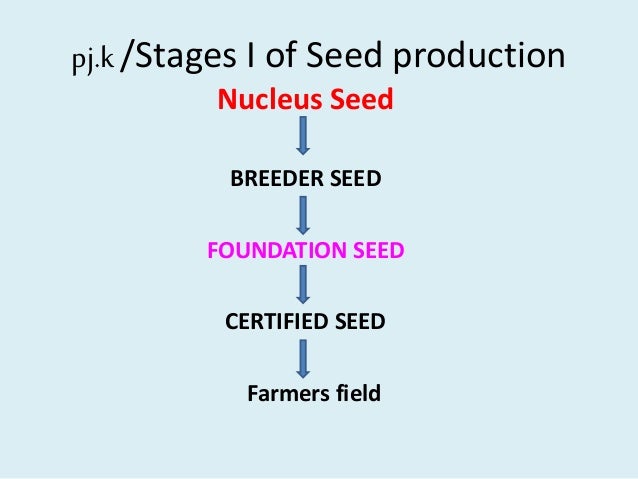 pj.k /Stages I of Seed production

Nucleus Seed

BREEDER SEED

FOUNDATION SEED

CERTIFIED SEED

Farmers field